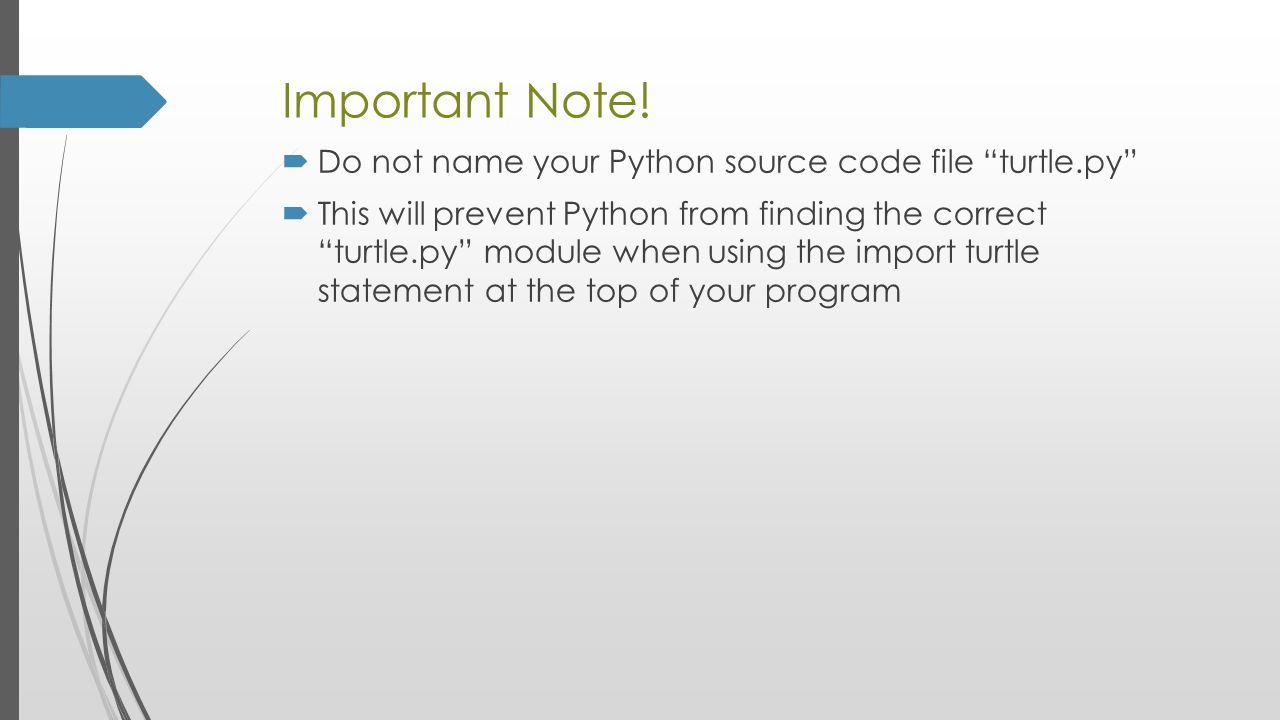 Important Note!

Do not name your Python source code file “turtle.py”

This will prevent Python from finding the correct “turtle.py” module when using the import turtle statement at the top of your program